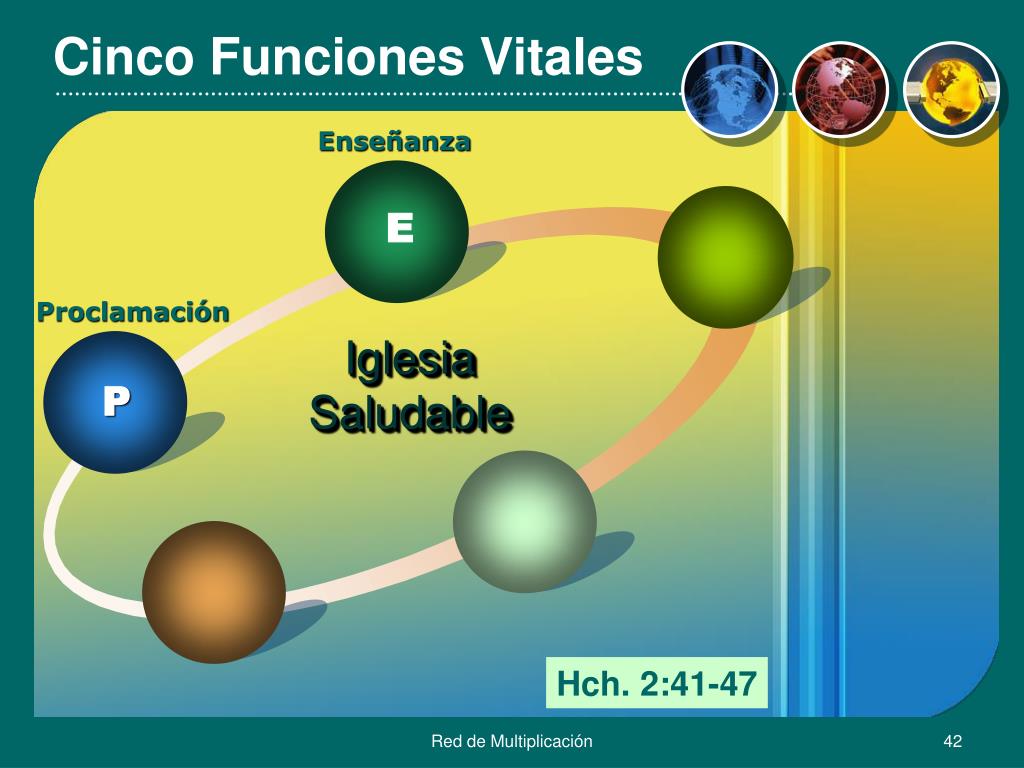 Cinco Funciones Vitales

Enseñanza

E

Proclamación

P

Iglesia Saludable

Hch. 2:41-47

Red de Multiplicación

42